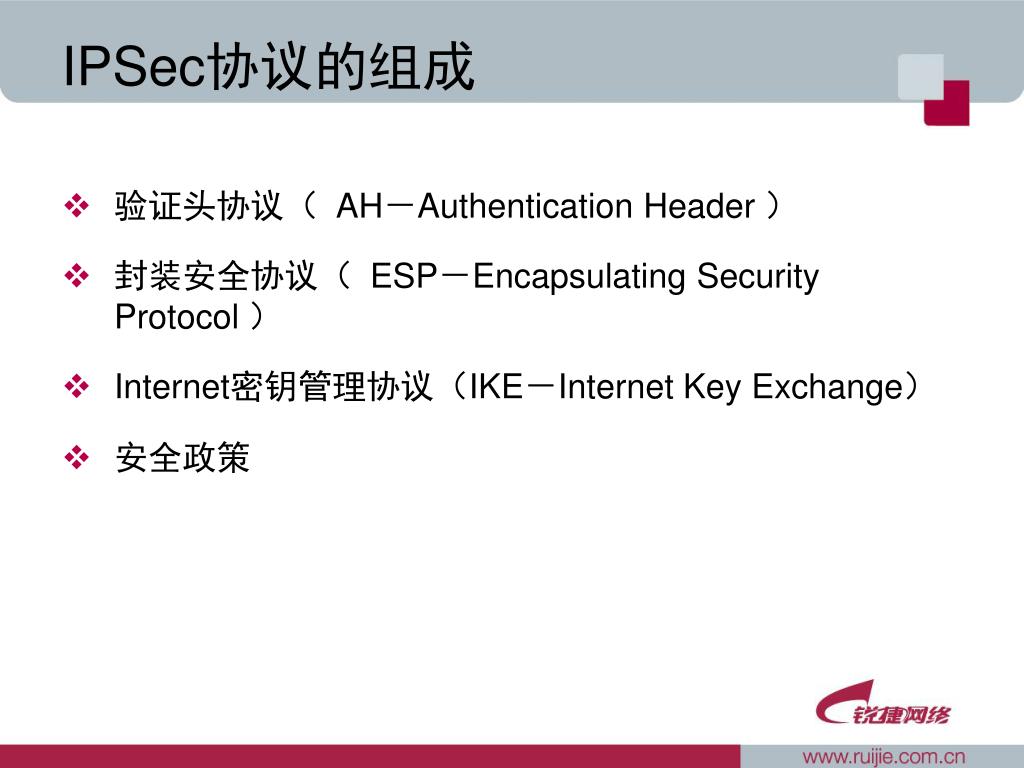 IPSec协议的组成

❖ 验证头协议（ AH－Authentication Header ）

❖ 封装安全协议（ ESP－Encapsulating Security Protocol ）

❖ Internet密钥管理协议（IKE－Internet Key Exchange）

❖ 安全政策

锐捷网络

www.ruijie.com.cn